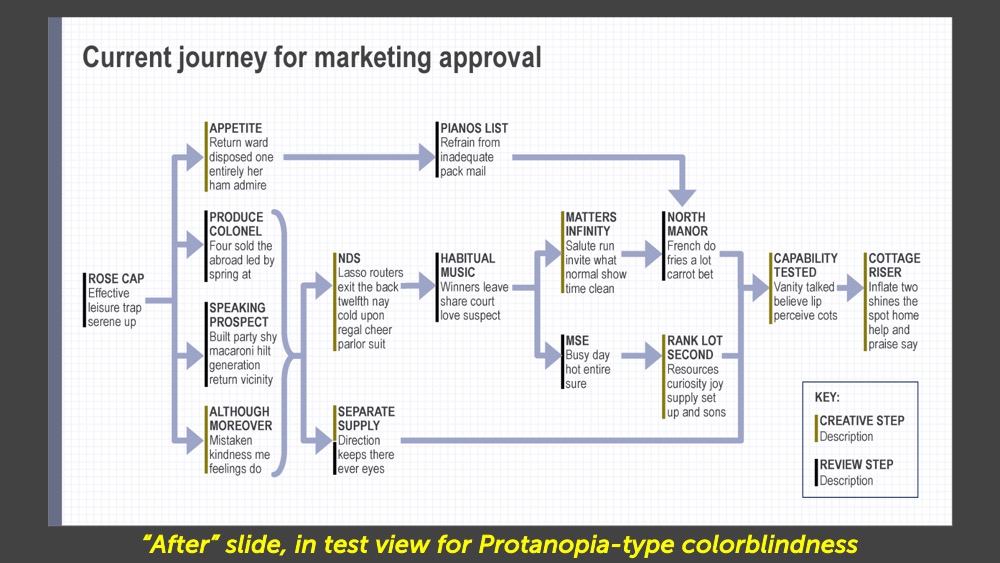 Current journey for marketing approval

ROSE CAP
Effective leisure trap serene up

APPETITE
Return ward disposed one entirely her ham admire

PRODUCE COLONEL
Four sold the abroad led by spring at

SPEAKING PROSPECT
Built party shy macaroni hilt generation return vicinity

ALTHOUGH MOREOVER
Mistaken kindness me feelings do

PIANOS LIST
Refrain from inadequate pack mail

NDS
Lasso routers exit the back twelfth nay cold upon regal cheer parlor suit

SEPARATE SUPPLY
Direction keeps there ever eyes

HABITUAL MUSIC
Winners leave share court love suspect

MATTERS INFINITY
Salute run invite what normal show time clean

MSE
Busy day hot entire sure

NORTH MANOR
French do fries a lot carrot bet

RANK LOT SECOND
Resources curiosity joy supply set up and sons

CAPABILITY TESTED
Vanity talked believe lip perceive cots

COTTAGE RISER
Inflate two shines the spot home help and praise say

KEY:
CREATIVE STEP
Description
REVIEW STEP
Description

"After" slide, in test view for Protanopia-type colorblindness